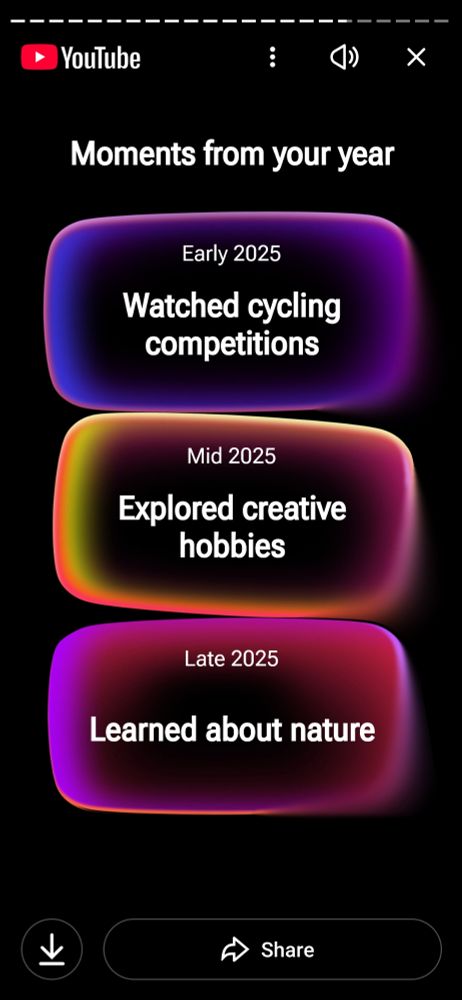 YouTube

Moments from your year

Early 2025

Watched cycling competitions

Mid 2025

Explored creative hobbies

Late 2025

Learned about nature

Share